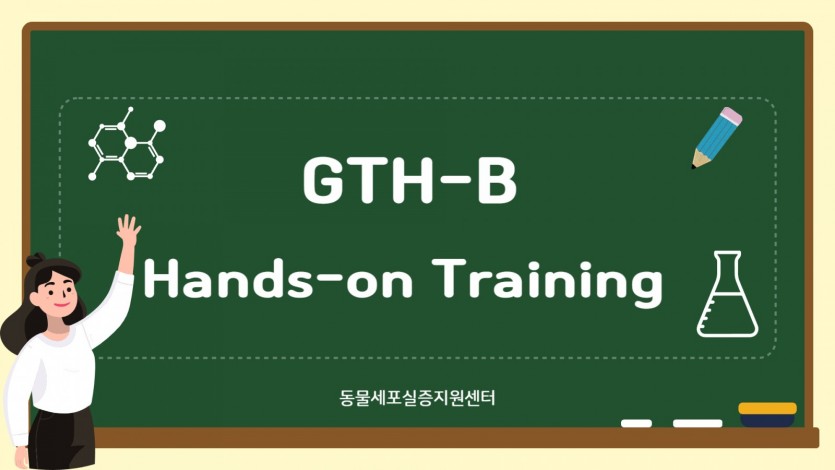 GTH-B
Hands-on Training

동물세포실증지원센터